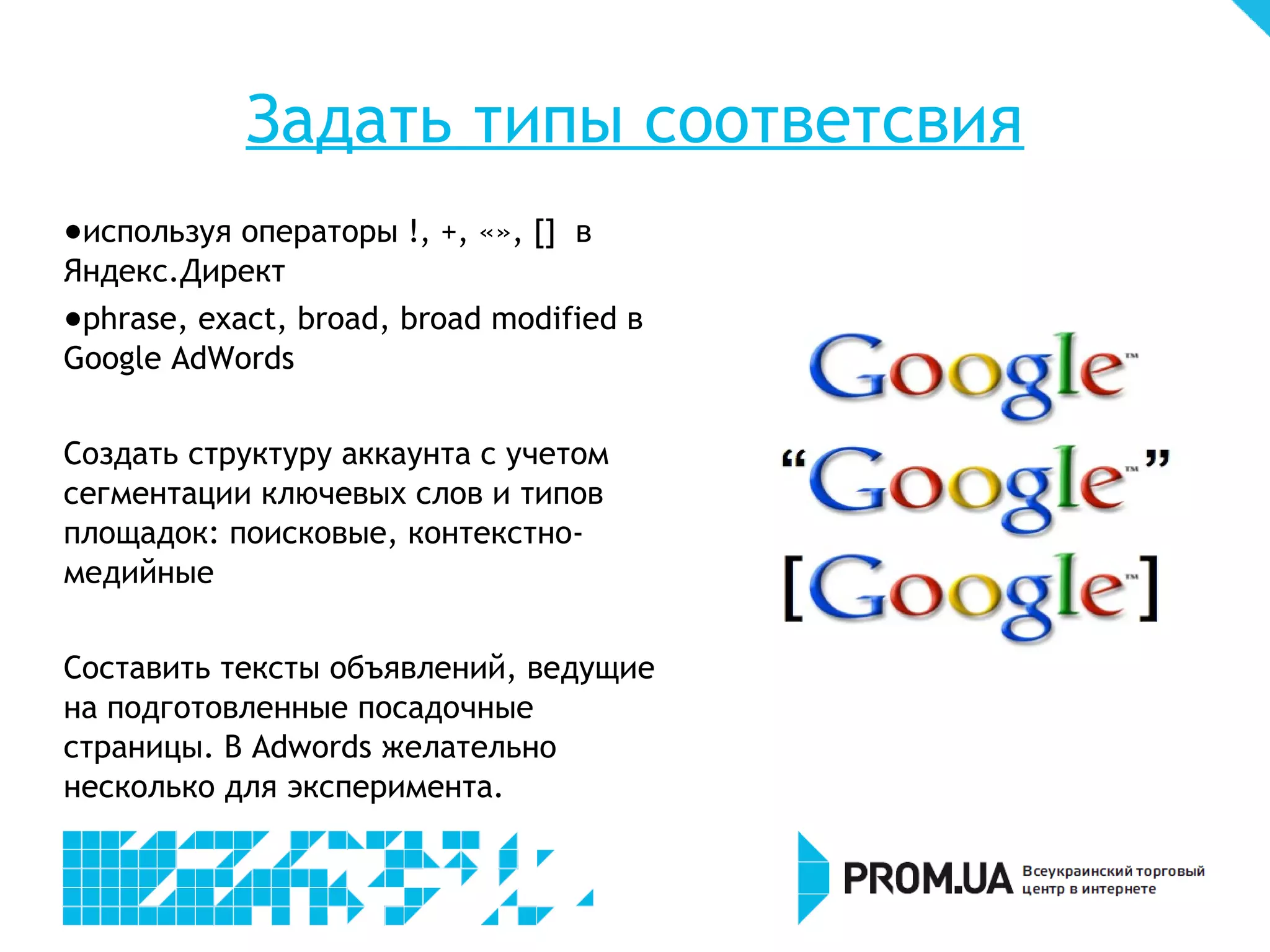 Задать типы соответсвия

●используя операторы !, +, «», [] в Яндекс.Директ
●phrase, exact, broad, broad modified в Google AdWords

Создать структуру аккаунта с учетом сегментации ключевых слов и типов площадок: поисковые, контекстно-медийные

Составить тексты объявлений, ведущие на подготовленные посадочные страницы. В Adwords желательно несколько для эксперимента.

Google™
“Google™”
[Google™]

PROM.UA Всеукраинский торговый центр в интернете